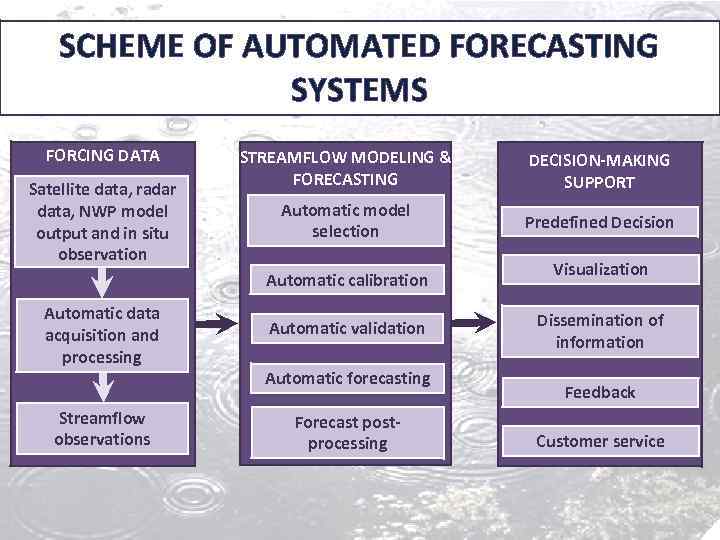 SCHEME OF AUTOMATED FORECASTING SYSTEMS

FORCING DATA

Satellite data, radar data, NWP model output and in situ observation

Automatic data acquisition and processing

Streamflow observations

STREAMFLOW MODELING & FORECASTING

Automatic model selection

Automatic calibration

Automatic validation

Automatic forecasting

Forecast post-processing

DECISION-MAKING SUPPORT

Predefined Decision

Visualization

Dissemination of information

Feedback

Customer service